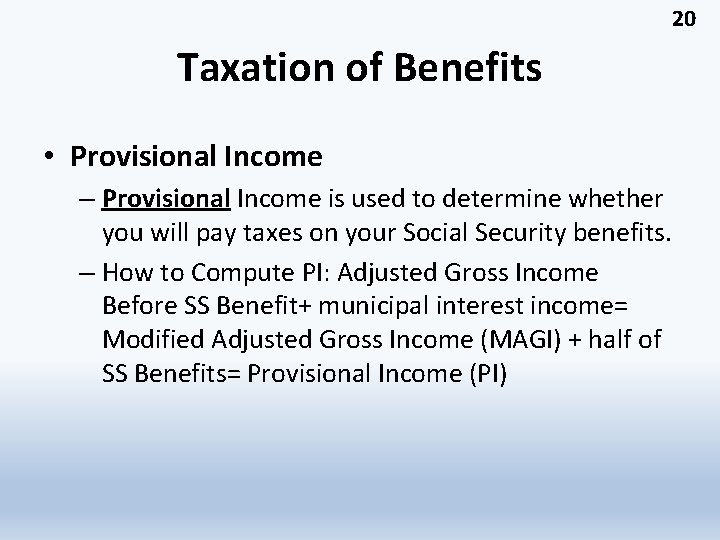 20

Taxation of Benefits

• Provisional Income

– Provisional Income is used to determine whether you will pay taxes on your Social Security benefits.

– How to Compute PI: Adjusted Gross Income Before SS Benefit+ municipal interest income= Modified Adjusted Gross Income (MAGI) + half of SS Benefits= Provisional Income (PI)